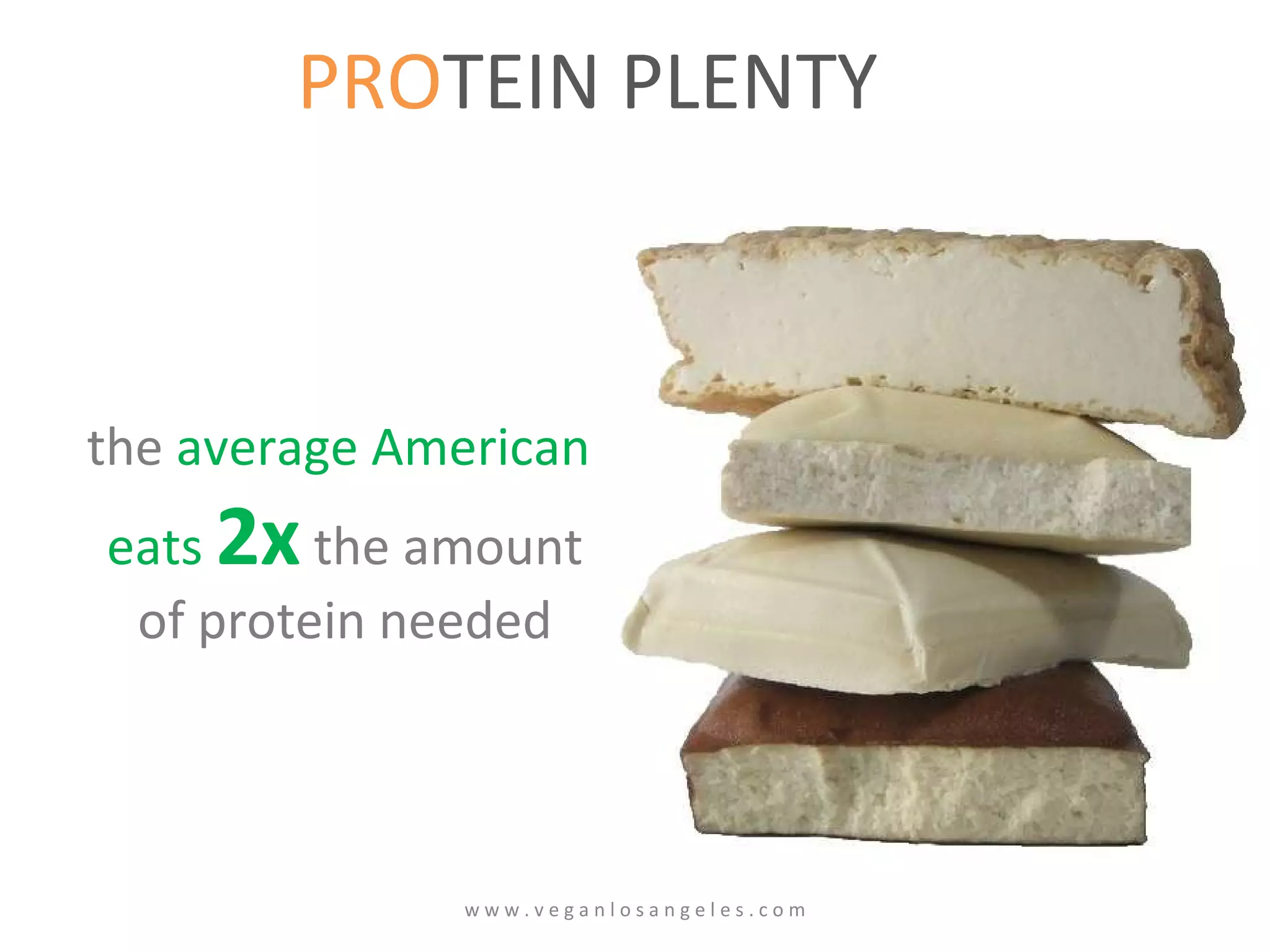 PROTEIN PLENTY

the average American eats 2x the amount of protein needed

www.veganlosangeles.com